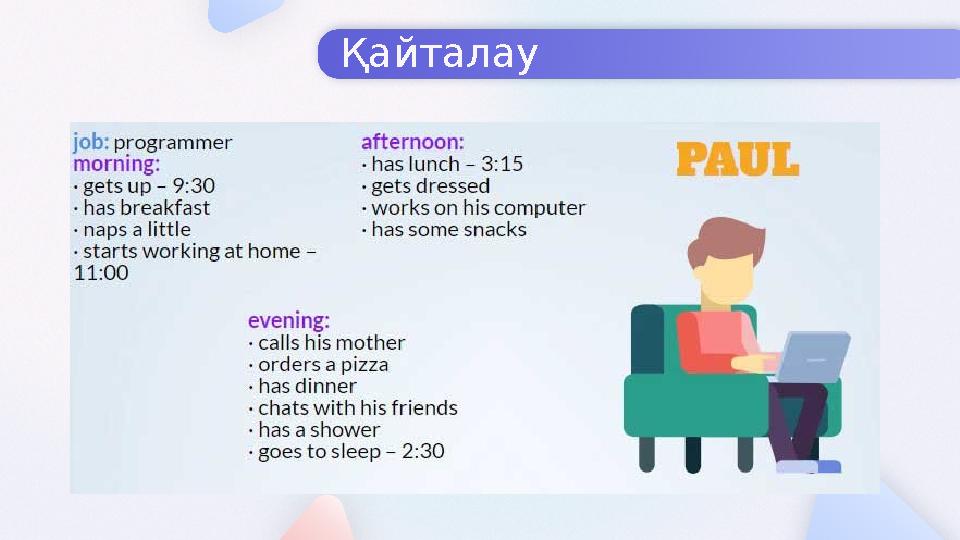 Қайталау

job: programmer
morning:
· gets up – 9:30
· has breakfast
· naps a little
· starts working at home – 11:00

afternoon:
· has lunch – 3:15
· gets dressed
· works on his computer
· has some snacks

PAUL

evening:
· calls his mother
· orders a pizza
· has dinner
· chats with his friends
· has a shower
· goes to sleep – 2:30